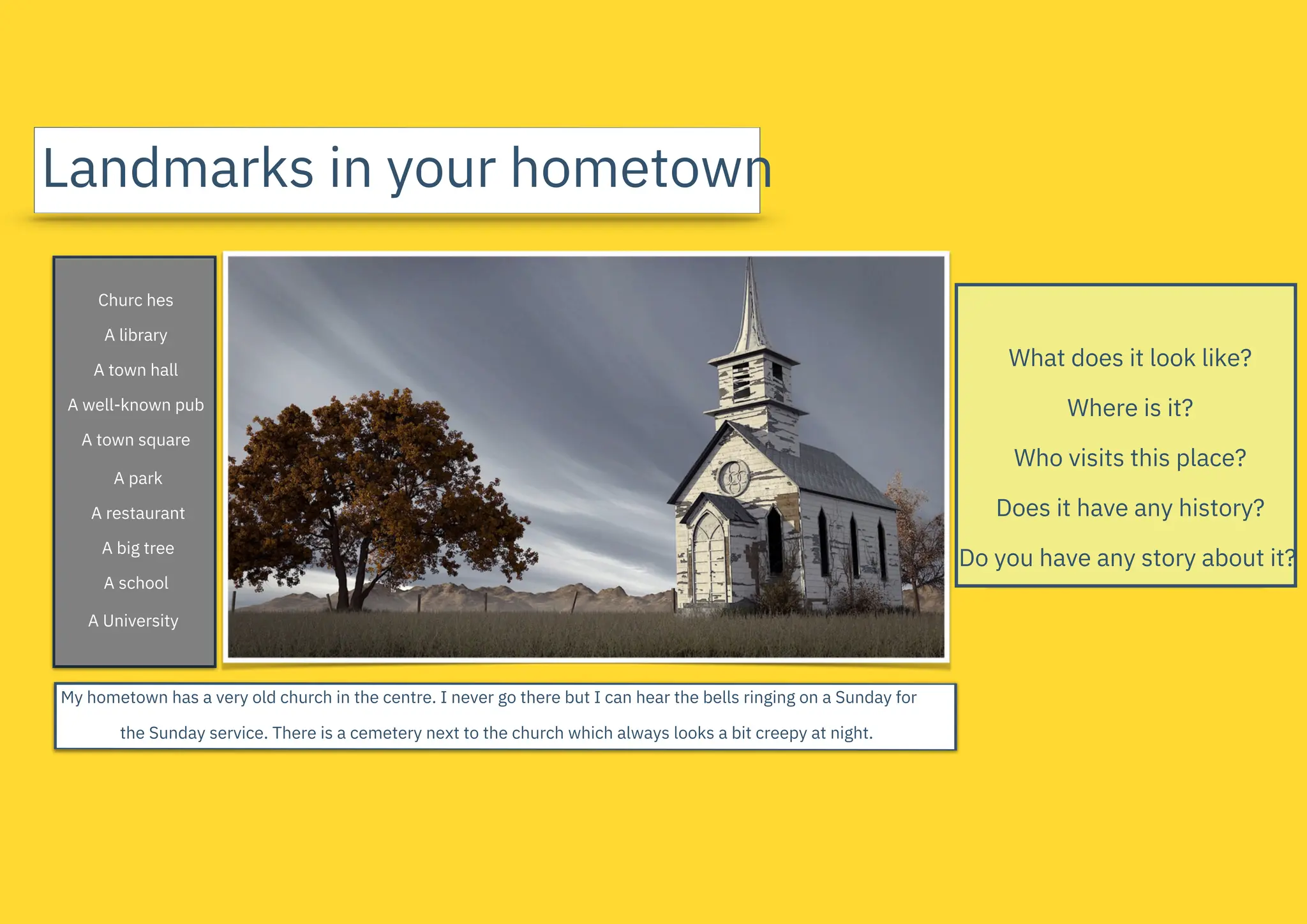 Landmarks in your hometown

Churc hes

A library

A town hall

A well-known pub

A town square

A park

A restaurant

A big tree

A school

A University

What does it look like?

Where is it?

Who visits this place?

Does it have any history?

Do you have any story about it?

My hometown has a very old church in the centre. I never go there but I can hear the bells ringing on a Sunday for the Sunday service. There is a cemetery next to the church which always looks a bit creepy at night.